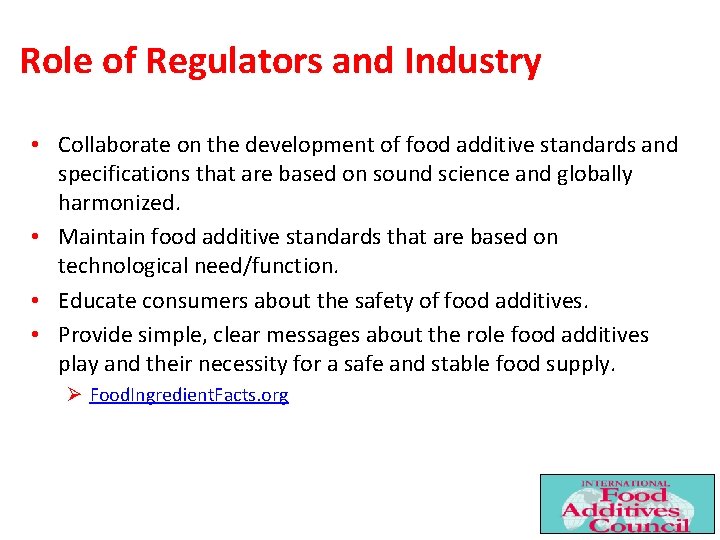 Role of Regulators and Industry

• Collaborate on the development of food additive standards and specifications that are based on sound science and globally harmonized.
• Maintain food additive standards that are based on technological need/function.
• Educate consumers about the safety of food additives.
• Provide simple, clear messages about the role food additives play and their necessity for a safe and stable food supply.
➢ FoodIngredientFacts.org

INTERNATIONAL Food Additives Council